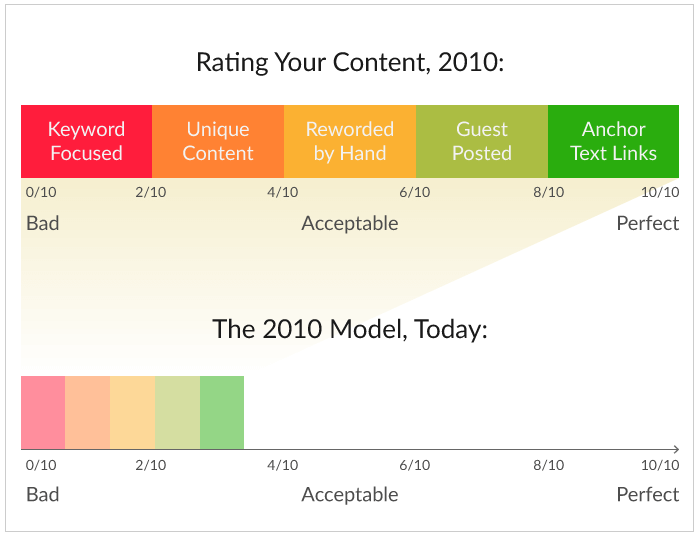 Rating Your Content, 2010:

Keyword Focused

Unique Content

Reworded by Hand

Guest Posted

Anchor Text Links

0/10 2/10 4/10 6/10 8/10 10/10

Bad Acceptable Perfect

The 2010 Model, Today:

0/10 2/10 4/10 6/10 8/10 10/10

Bad Acceptable Perfect